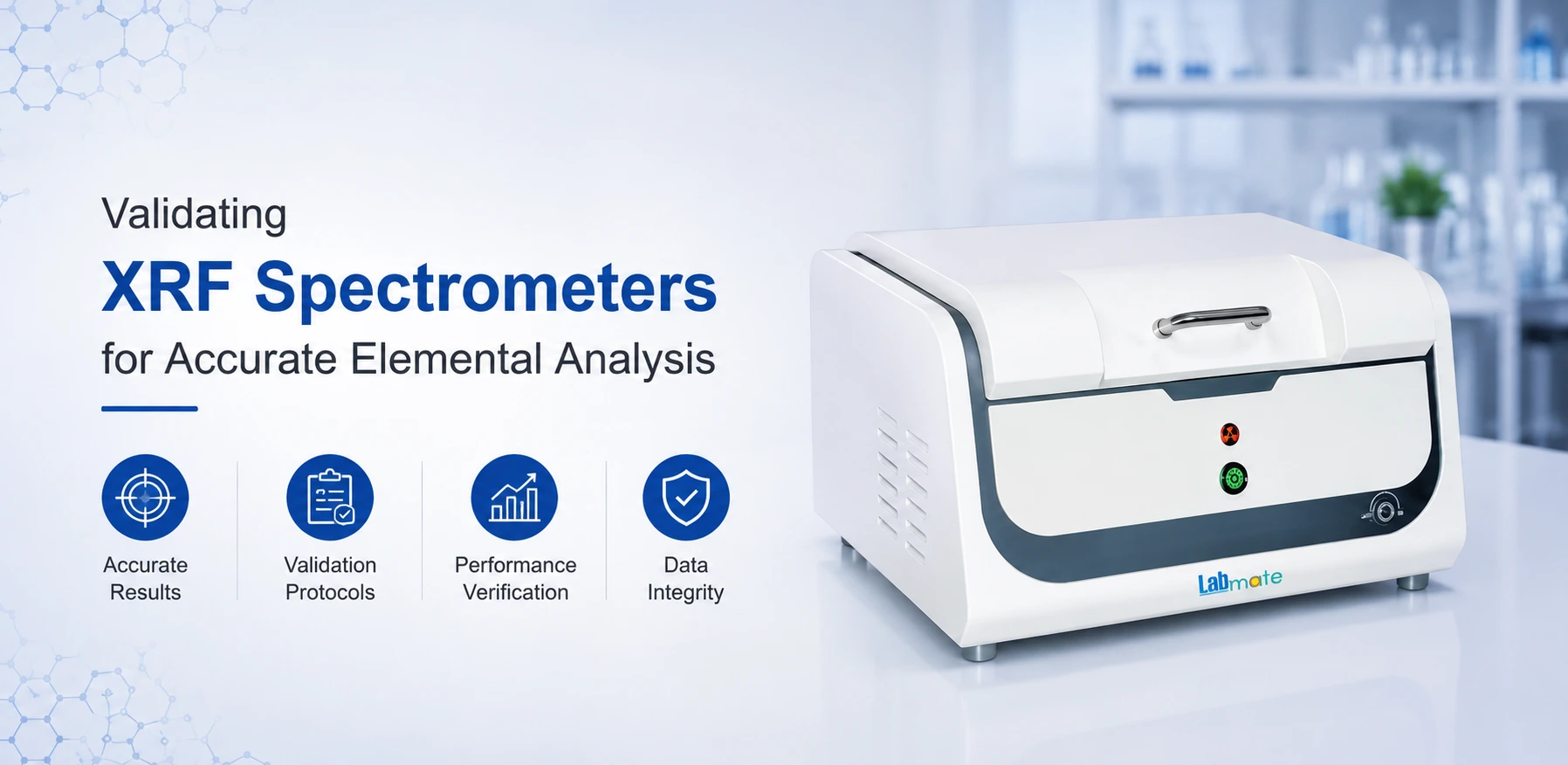 Validating
XRF Spectrometers
for Accurate Elemental Analysis

Accurate Results

Validation Protocols

Performance Verification

Data Integrity

Labmate